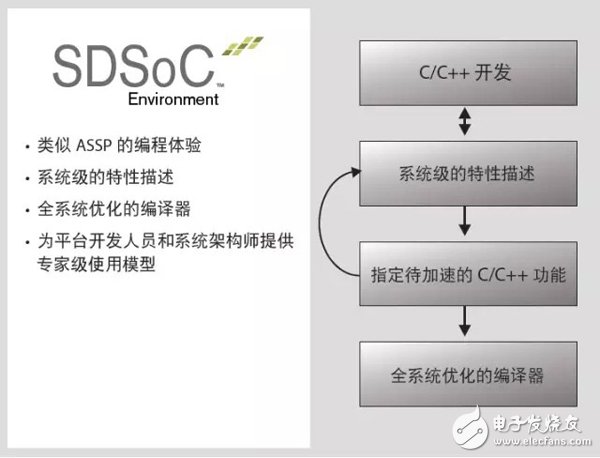 SDSoC™
Environment

• 类似 ASSP 的编程体验
• 系统级的特性描述
• 全系统优化的编译器
• 为平台开发人员和系统架构师提供专家级使用模型

C/C++ 开发

系统级的特性描述

指定待加速的 C/C++ 功能

全系统优化的编译器

电子发烧友
www.elecfans.com